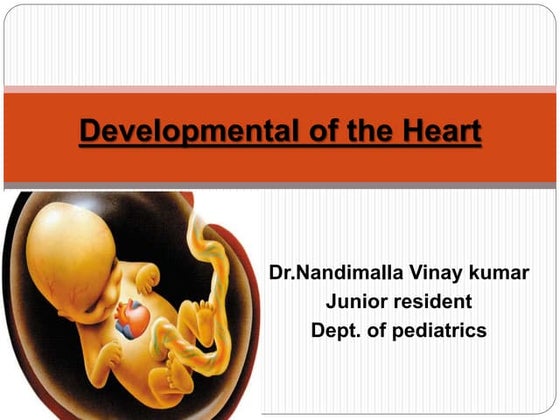 Developmental of the Heart

Dr.Nandimalla Vinay kumar
Junior resident
Dept. of pediatrics